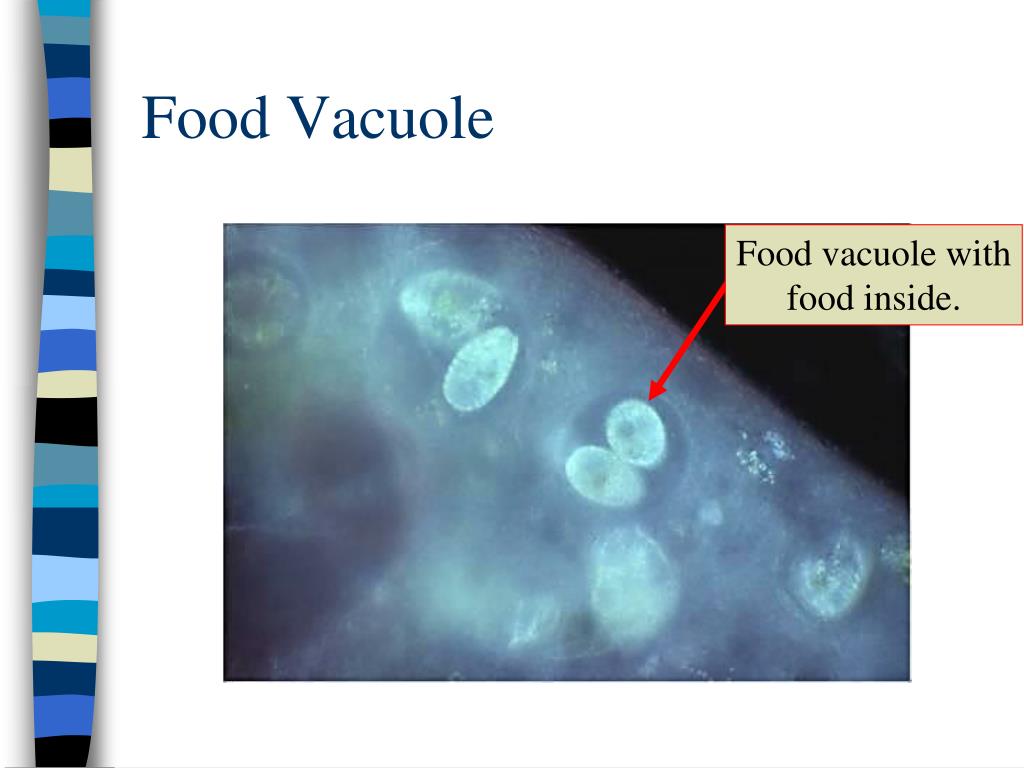 Food Vacuole

Food vacuole with food inside.